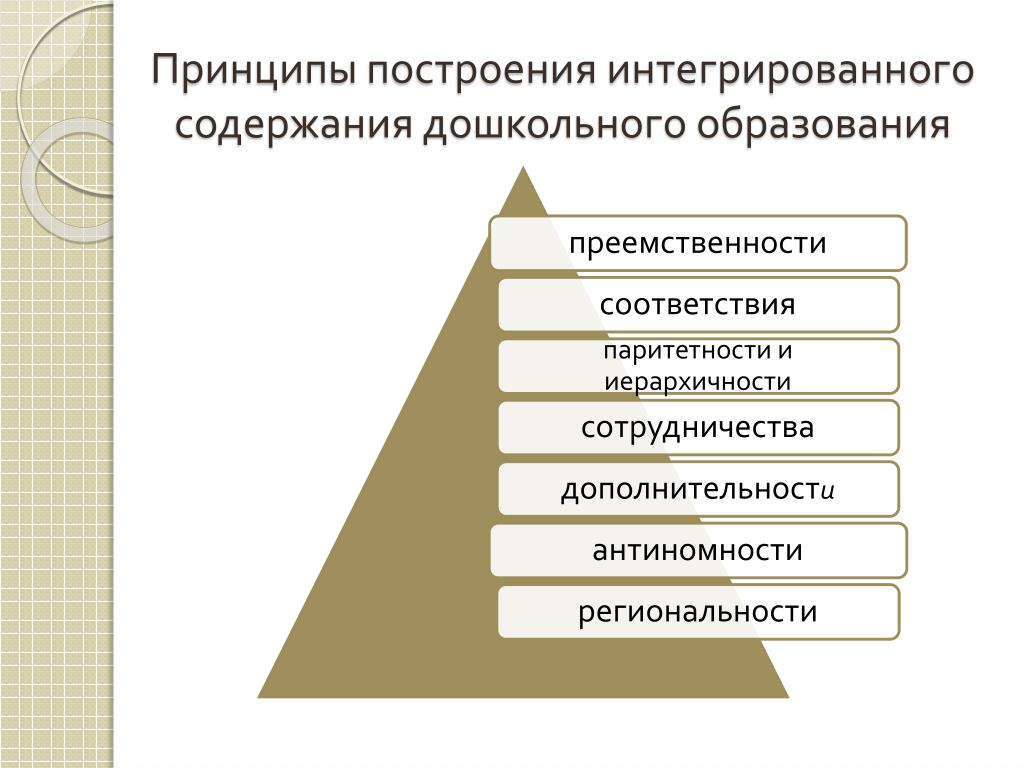 Принципы построения интегрированного содержания дошкольного образования

преемственности

соответствия

паритетности и иерархичности

сотрудничества

дополнительности

антиномности

региональности